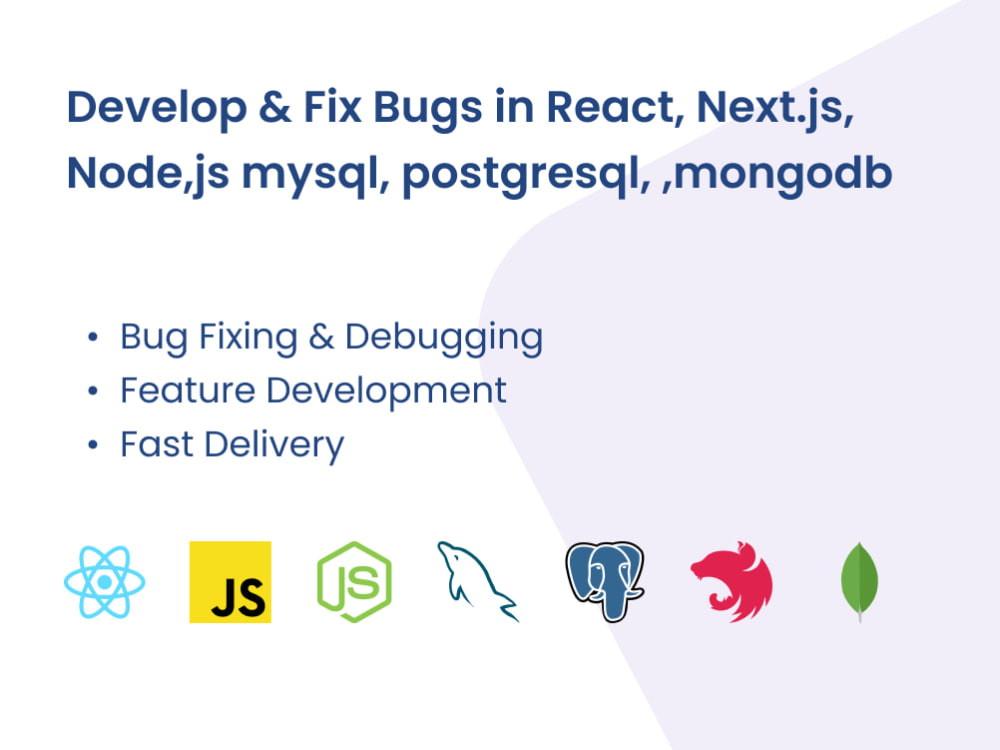 Develop & Fix Bugs in React, Next.js, Node,js mysql, postgresql, ,mongodb

• Bug Fixing & Debugging
• Feature Development
• Fast Delivery

JS
JS